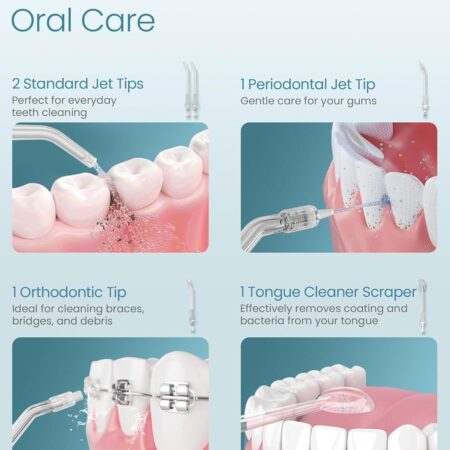 Oral Care

2 Standard Jet Tips
Perfect for everyday teeth cleaning

1 Periodontal Jet Tip
Gentle care for your gums

1 Orthodontic Tip
Ideal for cleaning braces, bridges, and debris

1 Tongue Cleaner Scraper
Effectively removes coating and bacteria from your tongue